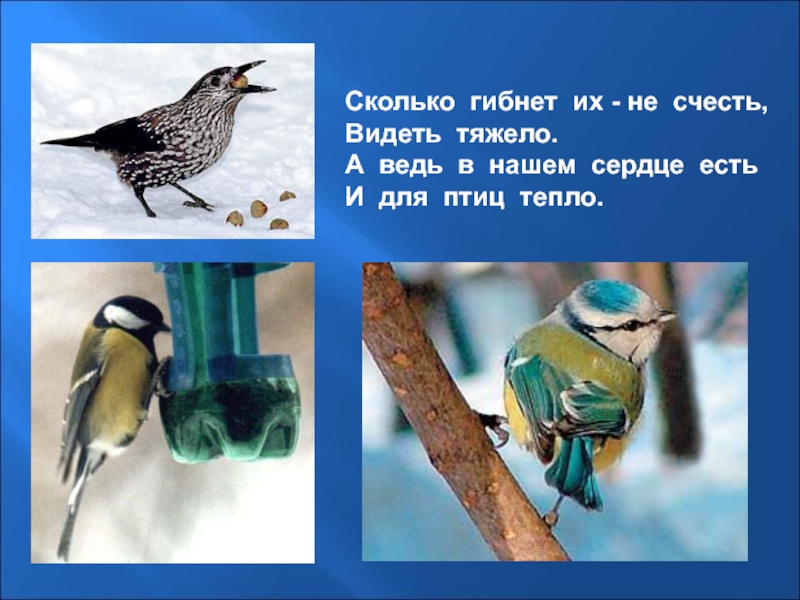 Сколько гибнет их - не счесть,
Видеть тяжело.
А ведь в нашем сердце есть
И для птиц тепло.